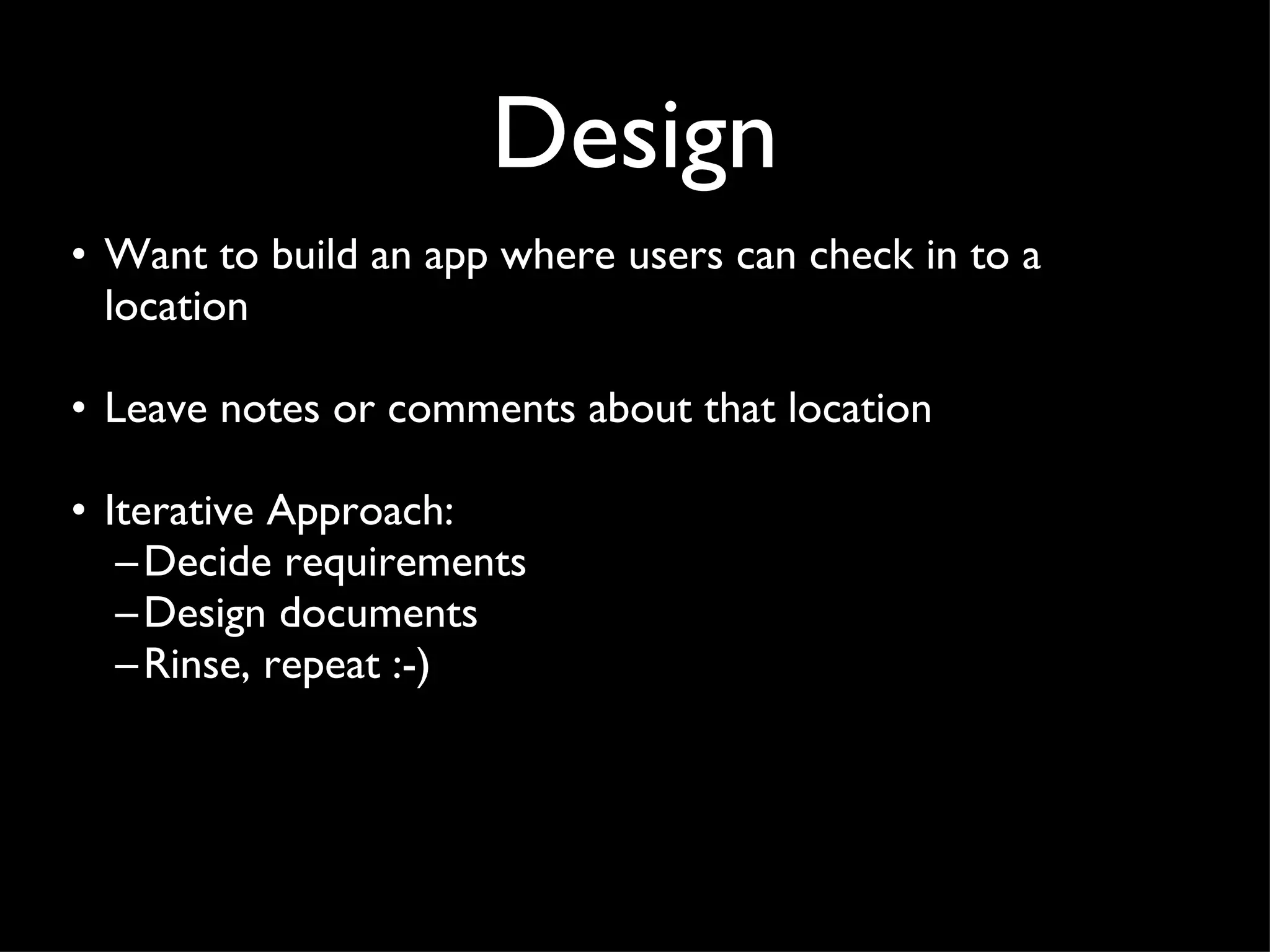 Design

• Want to build an app where users can check in to a location

• Leave notes or comments about that location

• Iterative Approach:
– Decide requirements
– Design documents
– Rinse, repeat :-)